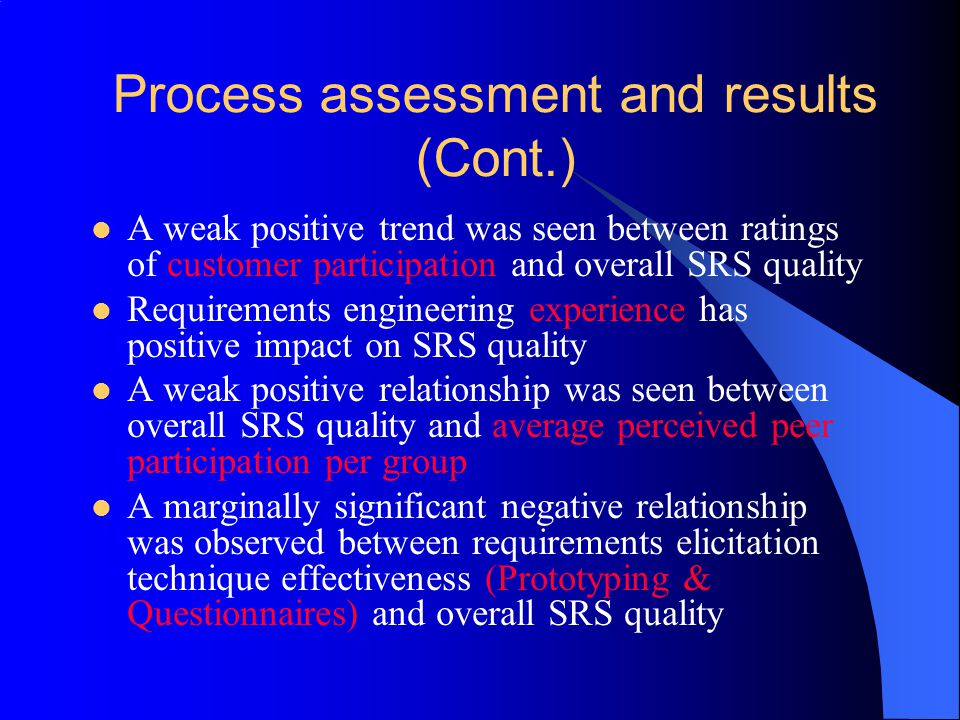 Process assessment and results (Cont.)

- A weak positive trend was seen between ratings of customer participation and overall SRS quality
- Requirements engineering experience has positive impact on SRS quality
- A weak positive relationship was seen between overall SRS quality and average perceived peer participation per group
- A marginally significant negative relationship was observed between requirements elicitation technique effectiveness (Prototyping & Questionnaires) and overall SRS quality